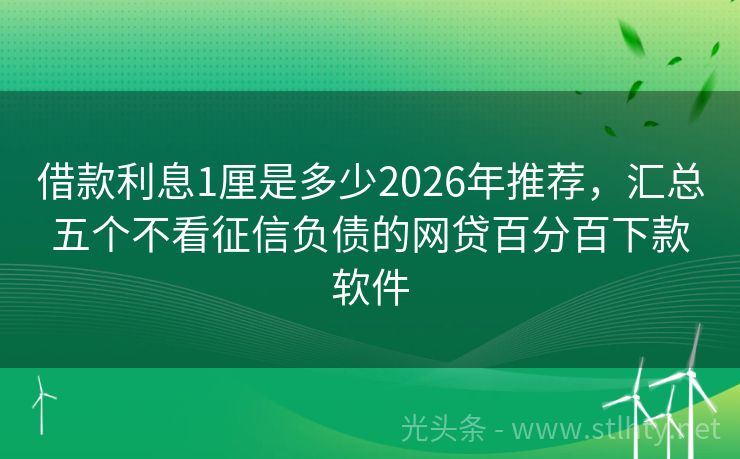 借款利息1厘是多少2026年推荐，汇总五个不看征信负债的网贷百分百下款软件

光头条 - www.stlhty.net